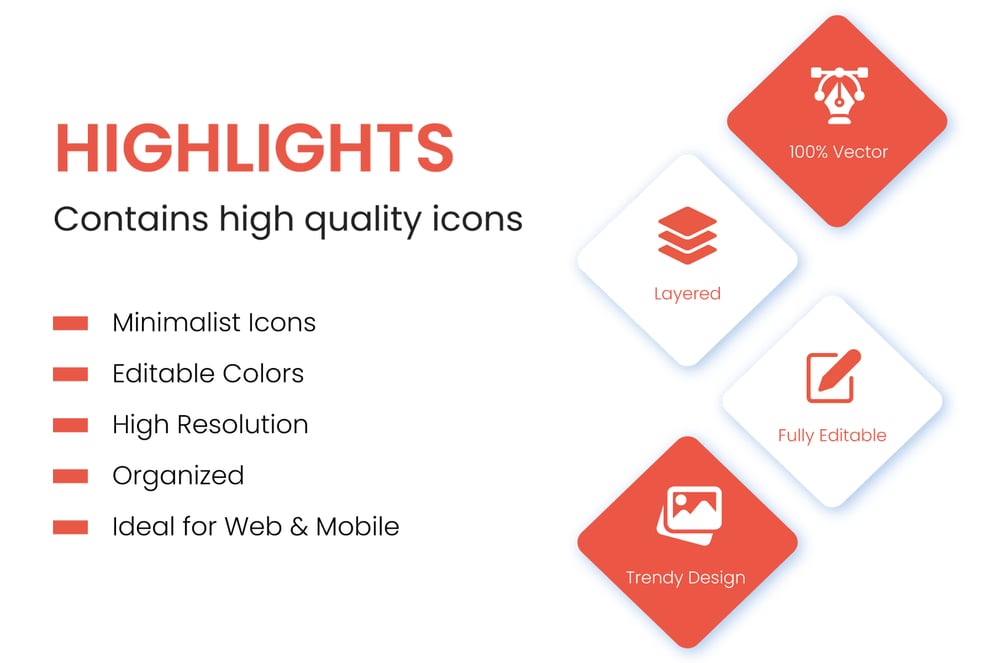 HIGHLIGHTS
Contains high quality icons

Minimalist Icons
Editable Colors
High Resolution
Organized
Ideal for Web & Mobile

100% Vector
Layered
Fully Editable
Trendy Design